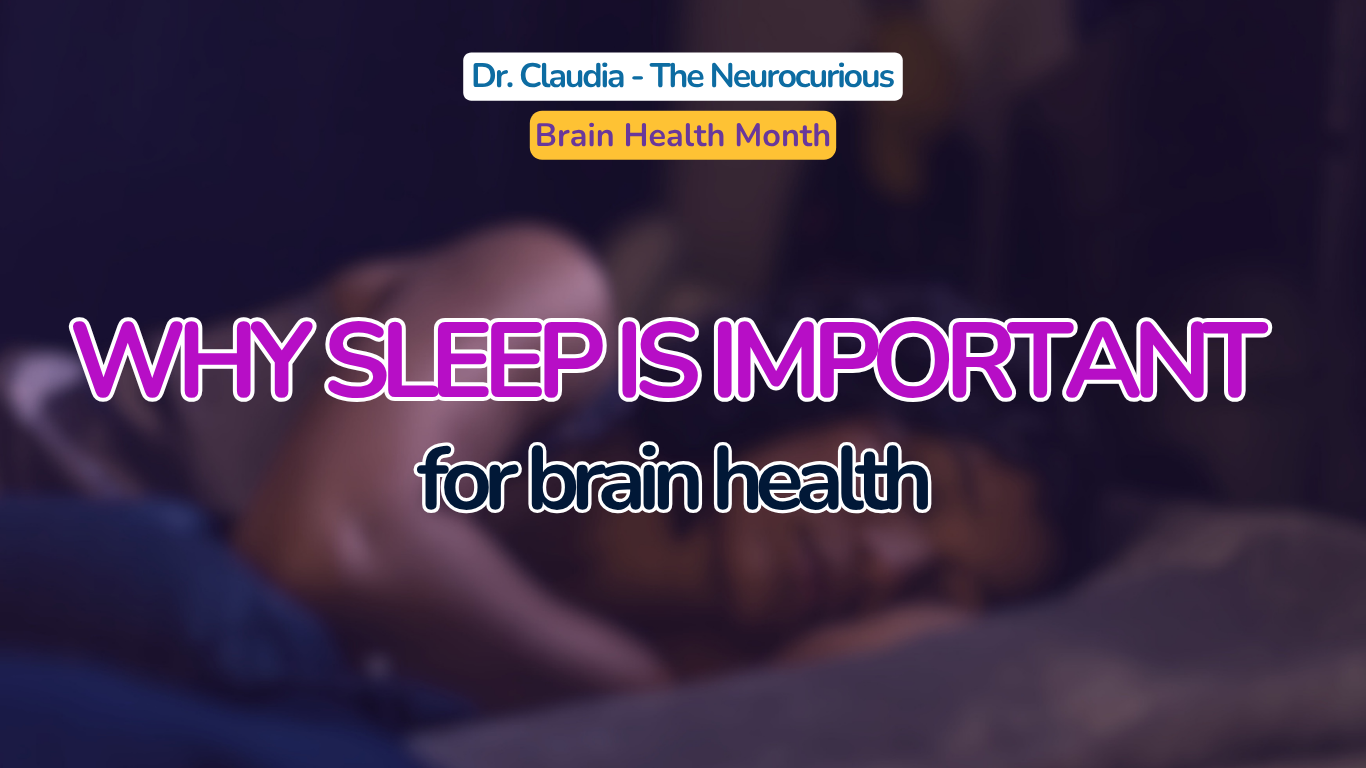 Dr. Claudia - The Neurocurious

Brain Health Month

WHY SLEEP IS IMPORTANT

for brain health